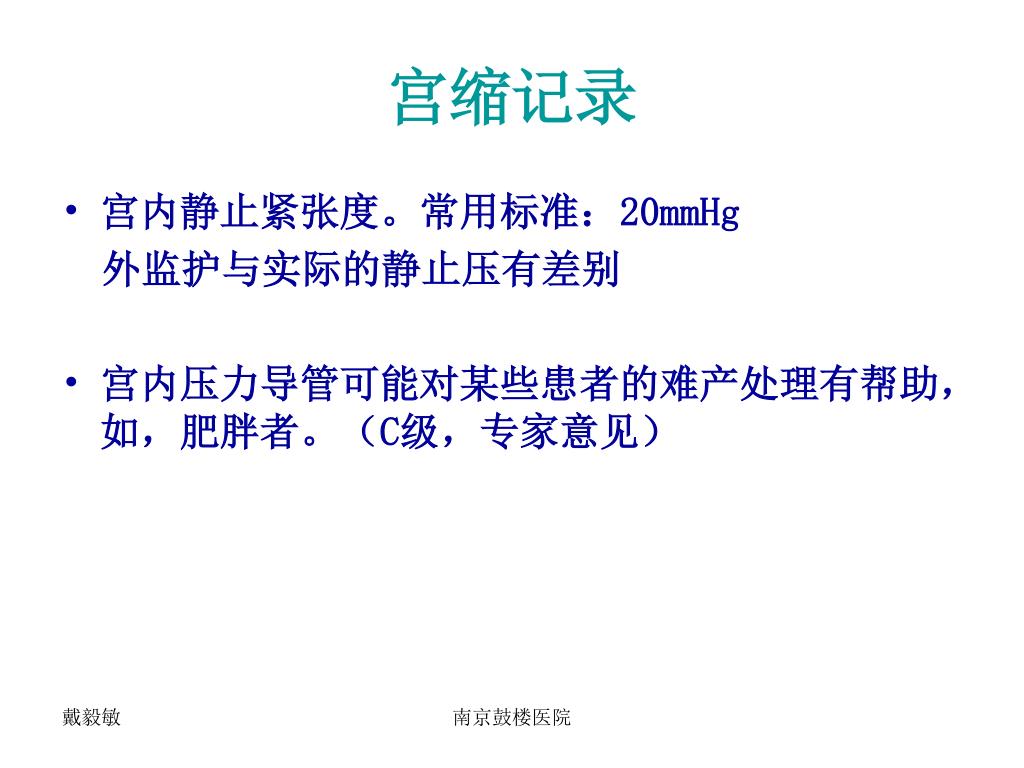 宫缩记录

• 宫内静止紧张度。常用标准：20mmHg
外监护与实际的静止压有差别

• 宫内压力导管可能对某些患者的难产处理有帮助，如，肥胖者。（C级，专家意见）

戴毅敏

南京鼓楼医院